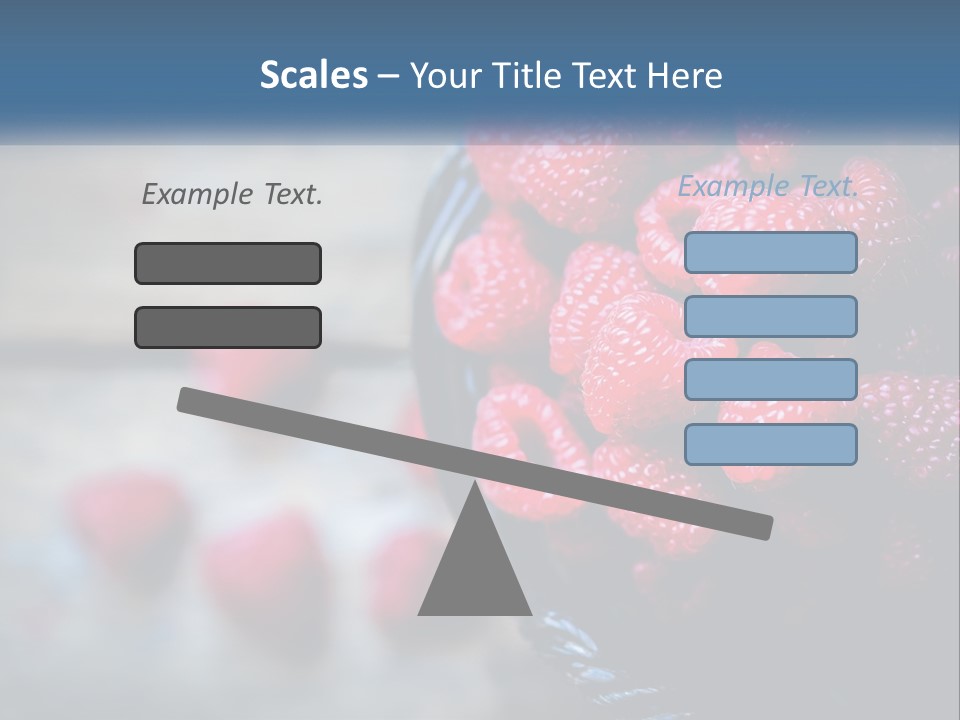 Scales – Your Title Text Here

Example Text.

Example Text.